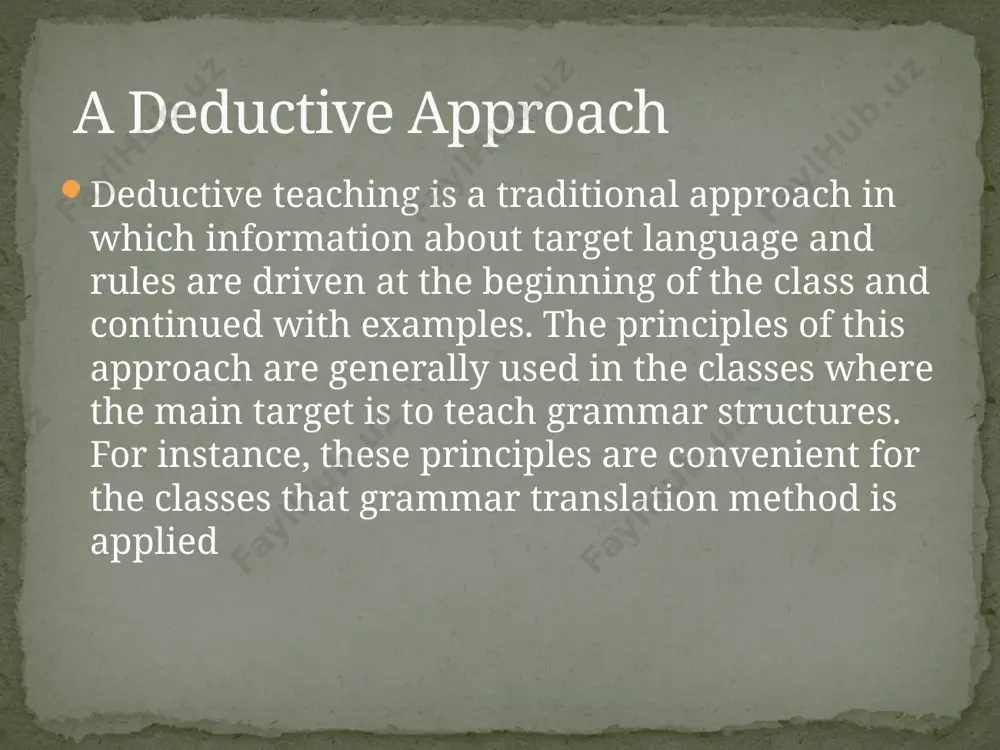 A Deductive Approach

Deductive teaching is a traditional approach in which information about target language and rules are driven at the beginning of the class and continued with examples. The principles of this approach are generally used in the classes where the main target is to teach grammar structures. For instance, these principles are convenient for the classes that grammar translation method is applied

FaylHub.uz FaylHub.uz FaylHub.uz FaylHub.uz FaylHub.uz